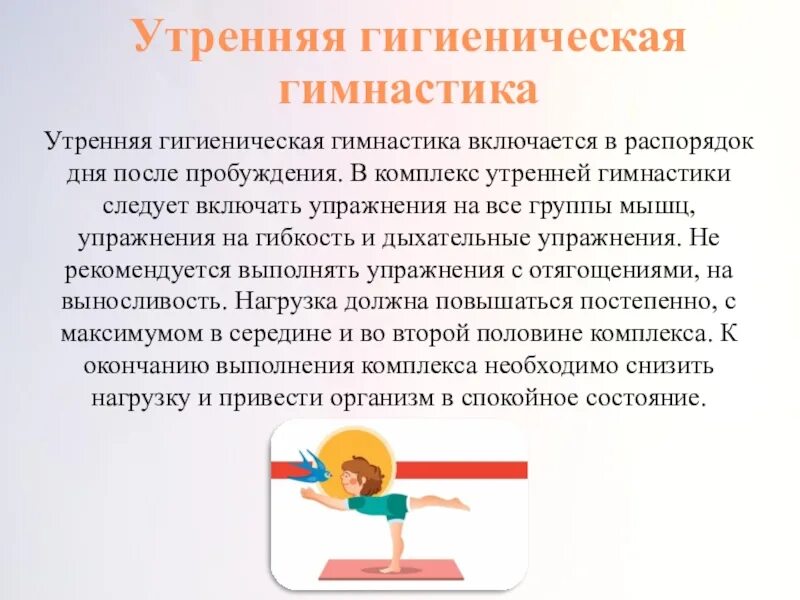 Утренняя гигиеническая гимнастика

Утренняя гигиеническая гимнастика включается в распорядок дня после пробуждения. В комплекс утренней гимнастики следует включать упражнения на все группы мышц, упражнения на гибкость и дыхательные упражнения. Не рекомендуется выполнять упражнения с отягощениями, на выносливость. Нагрузка должна повышаться постепенно, с максимумом в середине и во второй половине комплекса. К окончанию выполнения комплекса необходимо снизить нагрузку и привести организм в спокойное состояние.